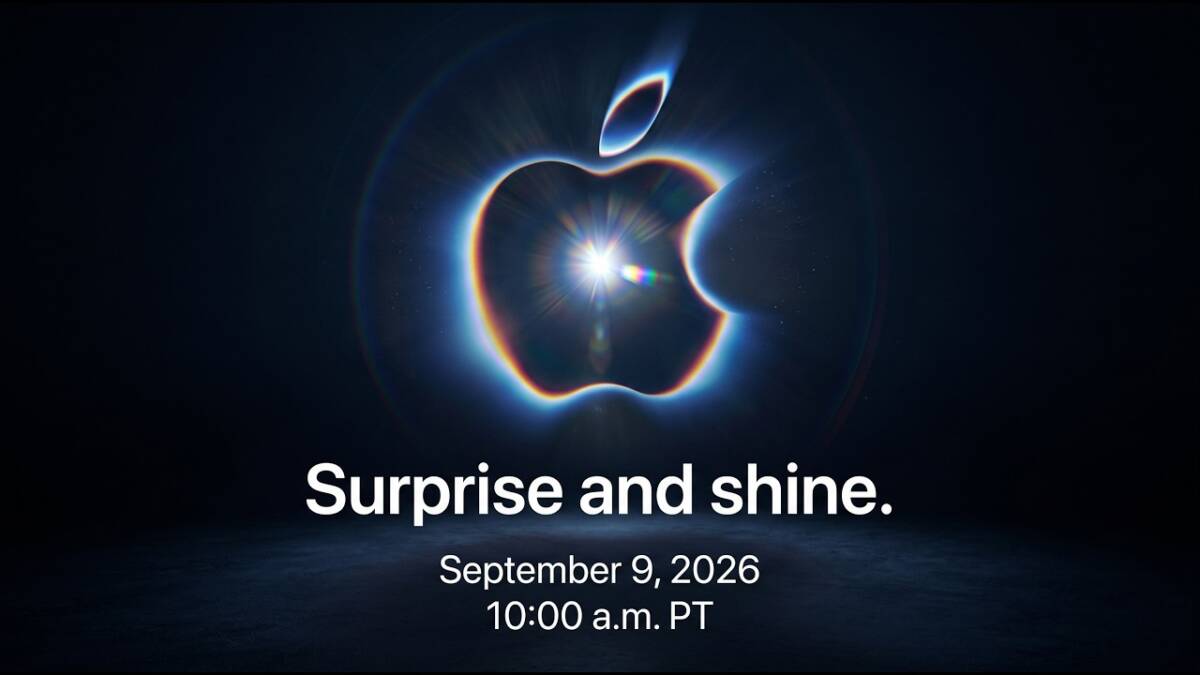 Surprise and shine.

September 9, 2026
10:00 a.m. PT